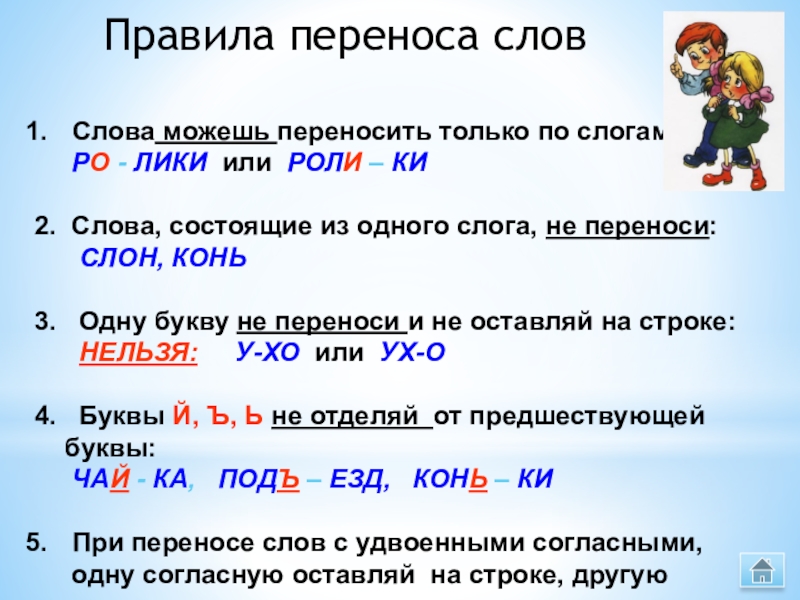 Правила переноса слов

1. Слова можешь переносить только по слогам
РО - ЛИКИ или РОЛИ – КИ

2. Слова, состоящие из одного слога, не переноси:
СЛОН, КОНЬ

3. Одну букву не переноси и не оставляй на строке:
НЕЛЬЗЯ: У-ХО или УХ-О

4. Буквы Й, Ъ, Ь не отделяй от предшествующей буквы:
ЧАЙ - КА, ПОДЪ – ЕЗД, КОНЬ – КИ

5. При переносе слов с удвоенными согласными, одну согласную оставляй на строке, другую